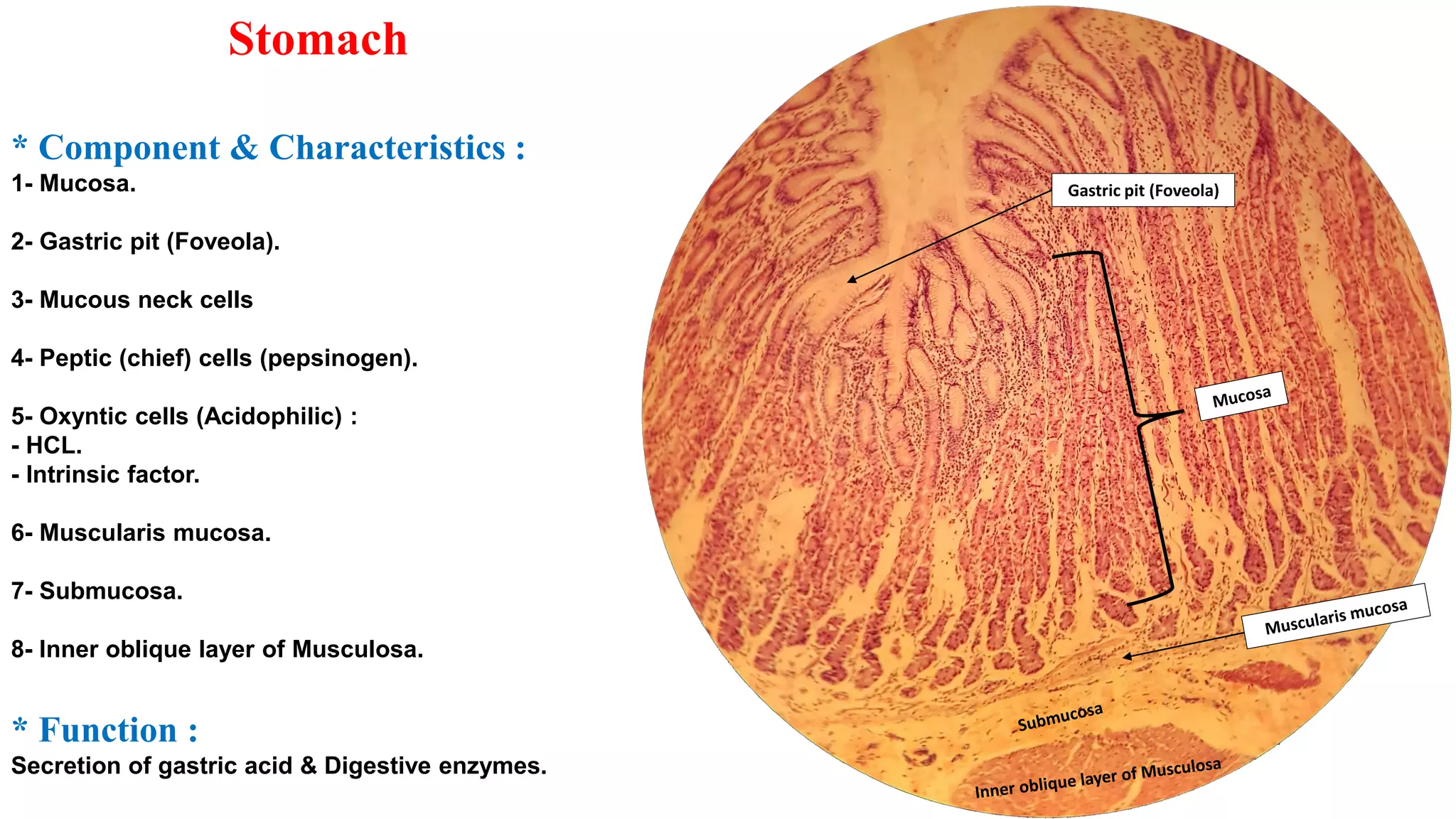 Stomach

* Component & Characteristics :
1- Mucosa.

2- Gastric pit (Foveola).

3- Mucous neck cells

4- Peptic (chief) cells (pepsinogen).

5- Oxyntic cells (Acidophilic) :
- HCL.
- Intrinsic factor.

6- Muscularis mucosa.

7- Submucosa.

8- Inner oblique layer of Musculosa.

* Function :
Secretion of gastric acid & Digestive enzymes.

Gastric pit (Foveola)

Mucosa

Muscularis mucosa

Submucosa

Inner oblique layer of Musculosa